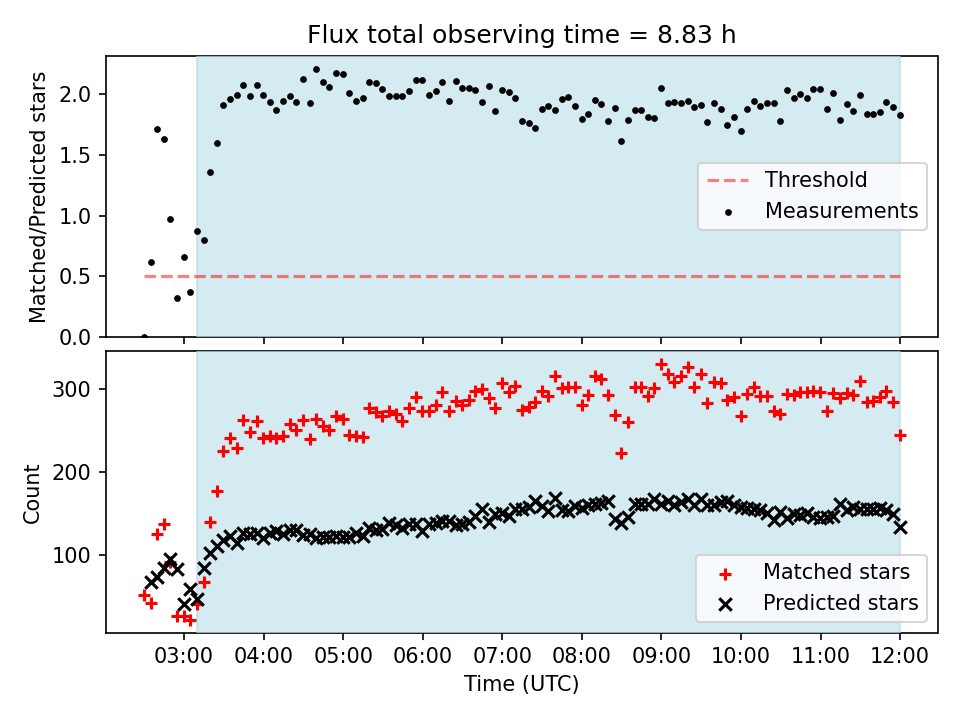 Flux total observing time = 8.83 h

Matched/Predicted stars

2.0
1.5
1.0
0.5
0.0

Threshold
Measurements

Count

300
200
100

Matched stars
Predicted stars

03:00 04:00 05:00 06:00 07:00 08:00 09:00 10:00 11:00 12:00

Time (UTC)